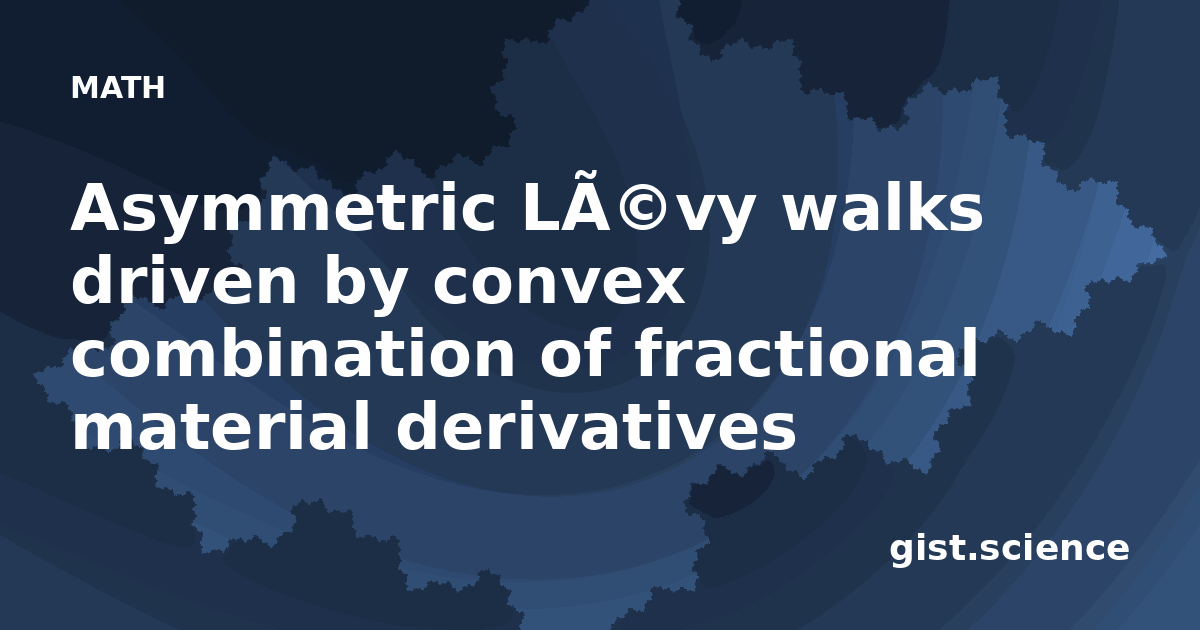 MATH

Asymmetric LÃ©vy walks driven by convex combination of fractional material derivatives

gist.science